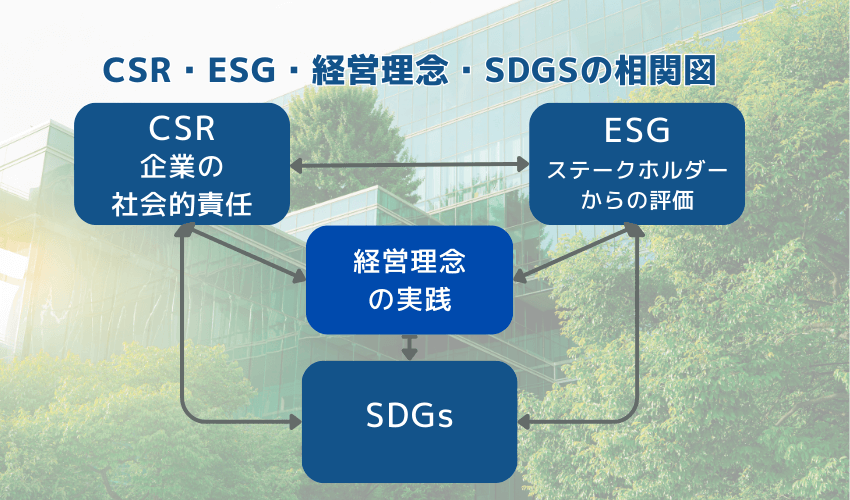 CSR・ESG・経営理念・SDGSの相関図

CSR
企業の
社会的責任

ESG
ステークホルダー
からの評価

経営理念
の実践

SDGs